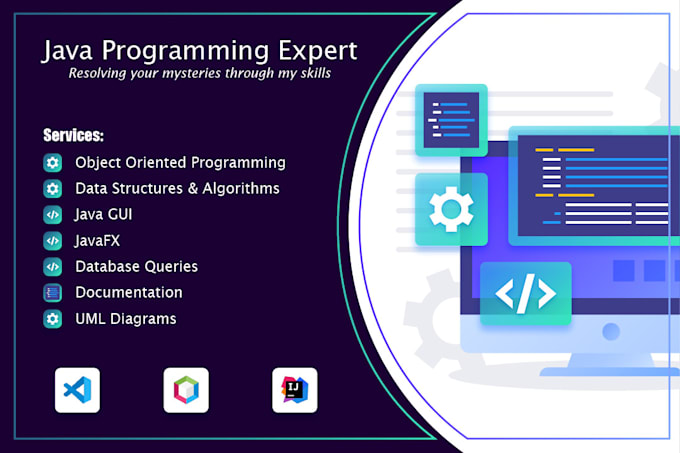 Java Programming Expert
Resolving your mysteries through my skills

Services:
Object Oriented Programming
Data Structures & Algorithms
Java GUI
JavaFX
Database Queries
Documentation
UML Diagrams

IJ